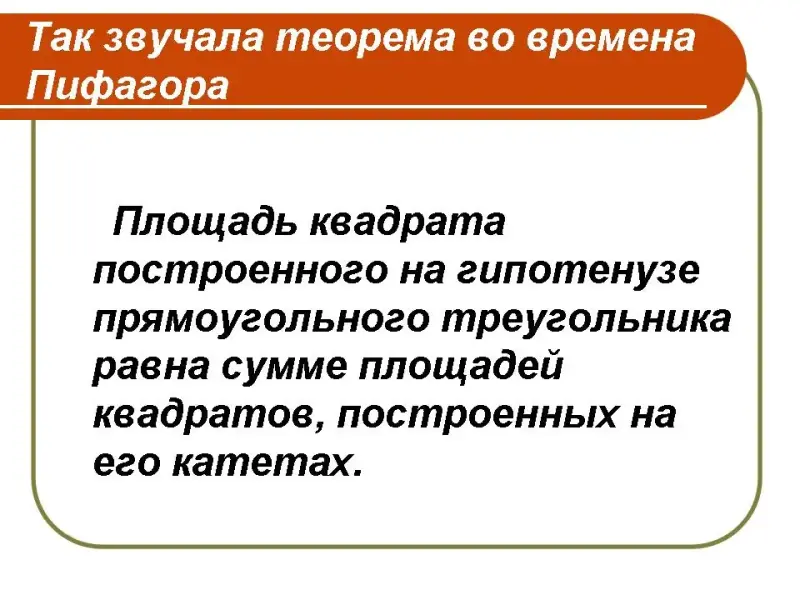 Так звучала теорема во времена Пифагора

Площадь квадрата построенного на гипотенузе прямоугольного треугольника равна сумме площадей квадратов, построенных на его катетах.